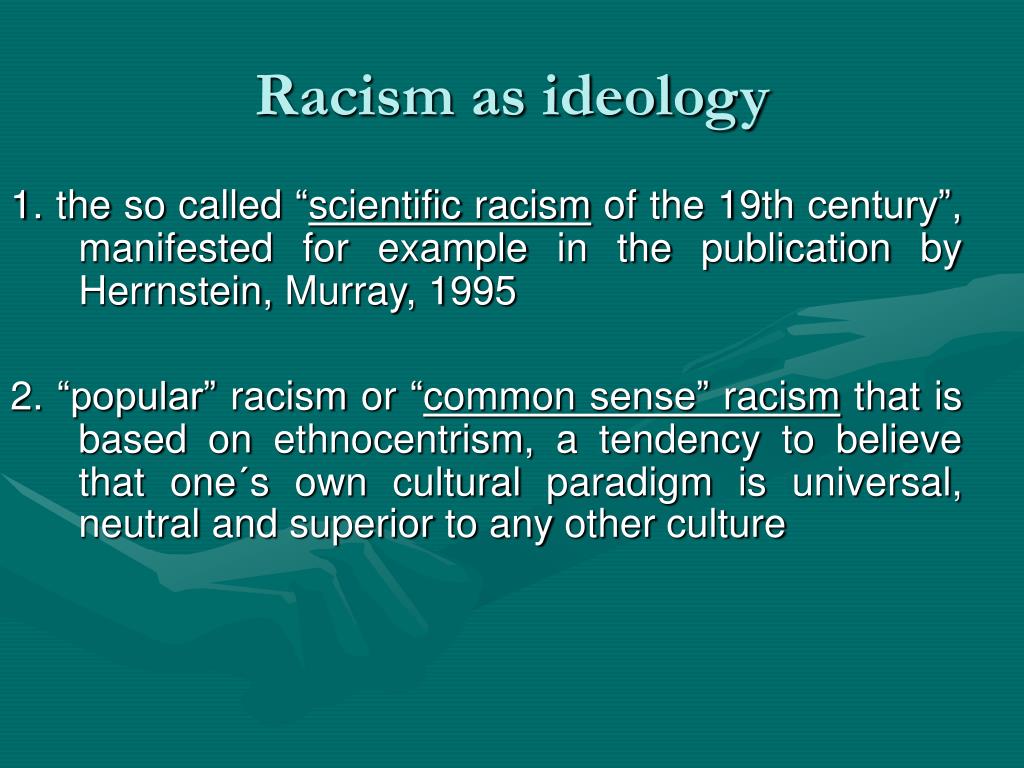 Racism as ideology

1. the so called “scientific racism of the 19th century”, manifested for example in the publication by Herrnstein, Murray, 1995

2. “popular” racism or “common sense” racism that is based on ethnocentrism, a tendency to believe that one´s own cultural paradigm is universal, neutral and superior to any other culture